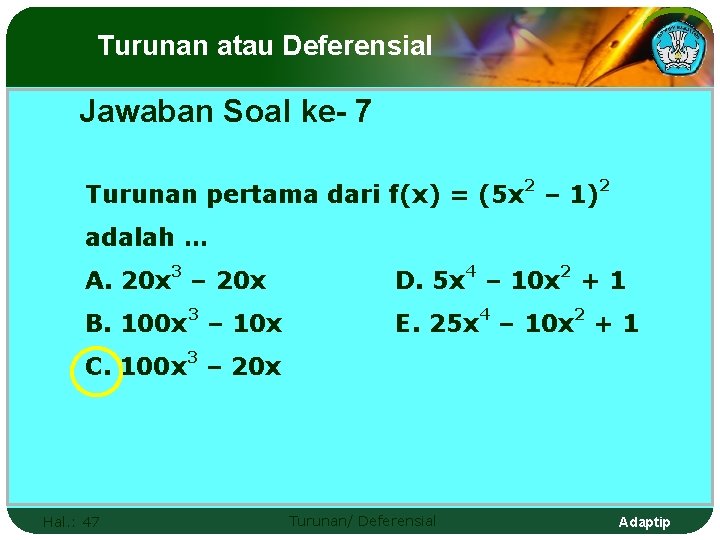 Turunan atau Deferensial

Jawaban Soal ke- 7

Turunan pertama dari $f(x) = (5x^2 – 1)^2$ adalah …

A. $20x^3 – 20x$

B. $100x^3 – 10x$

C. $100x^3 – 20x$

D. $5x^4 – 10x^2 + 1$

E. $25x^4 – 10x^2 + 1$

Hal.: 47

Turunan/ Deferensial

Adaptip